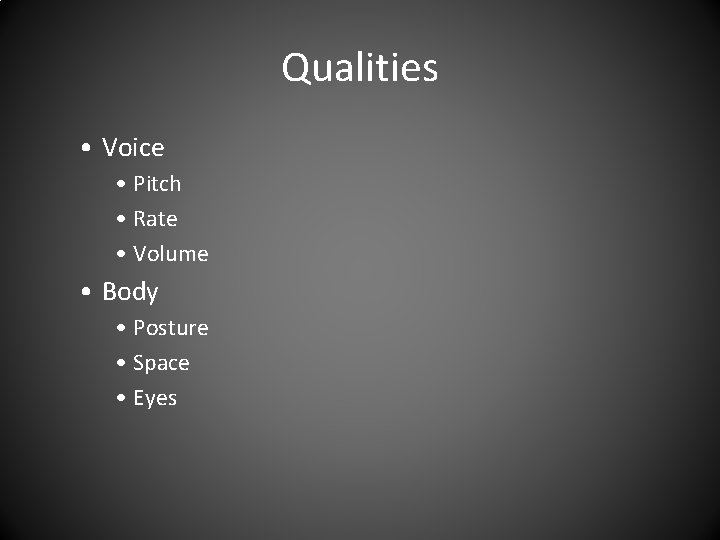 Qualities

• Voice
  • Pitch
  • Rate
  • Volume
• Body
  • Posture
  • Space
  • Eyes